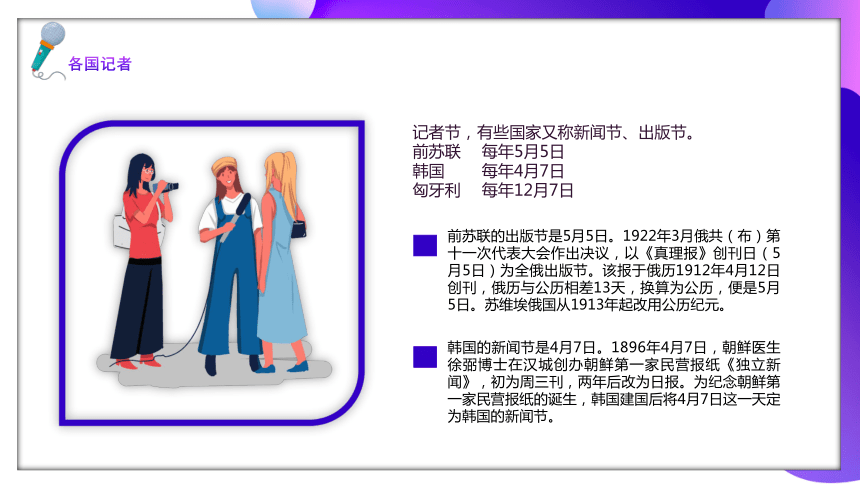 各国记者

记者节，有些国家又称新闻节、出版节。
前苏联　每年5月5日
韩国　每年4月7日
匈牙利　每年12月7日

前苏联的出版节是5月5日。1922年3月俄共（布）第十一次代表大会作出决议，以《真理报》创刊日（5月5日）为全俄出版节。该报于俄历1912年4月12日创刊，俄历与公历相差13天，换算为公历，便是5月5日。苏维埃俄国从1913年起改用公历纪元。

韩国的新闻节是4月7日。1896年4月7日，朝鲜医生徐弼博士在汉城创办朝鲜第一家民营报纸《独立新闻》，初为周三刊，两年后改为日报。为纪念朝鲜第一家民营报纸的诞生，韩国建国后将4月7日这一天定为韩国的新闻节。